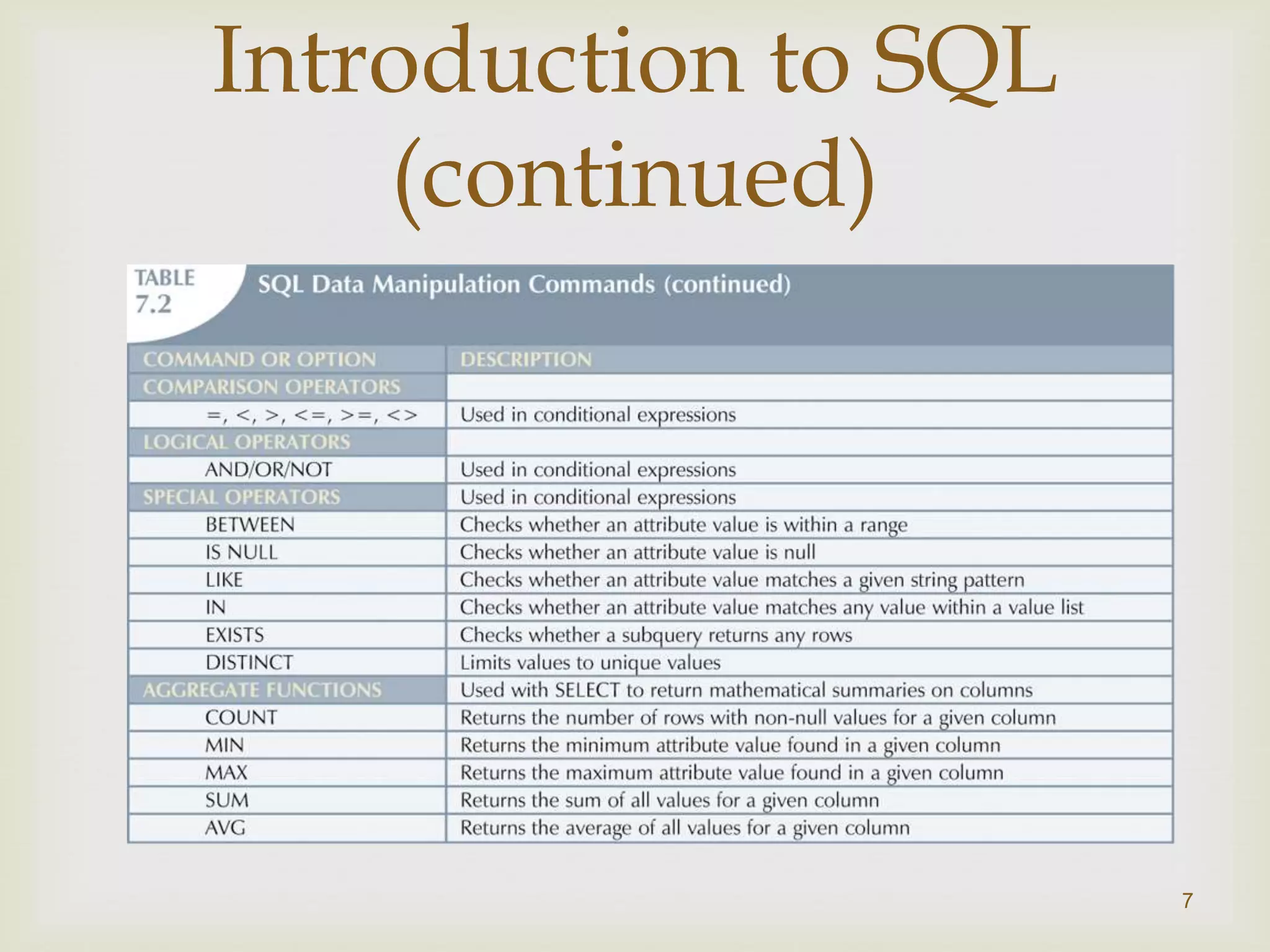 Introduction to SQL (continued)

TABLE 7.2 SQL Data Manipulation Commands (continued)

| COMMAND OR OPTION | DESCRIPTION |
|---|---|
| COMPARISON OPERATORS | |
| =, <, >, <=, >=, <> | Used in conditional expressions |
| LOGICAL OPERATORS | |
| AND/OR/NOT | Used in conditional expressions |
| SPECIAL OPERATORS | Used in conditional expressions |
| BETWEEN | Checks whether an attribute value is within a range |
| IS NULL | Checks whether an attribute value is null |
| LIKE | Checks whether an attribute value matches a given string pattern |
| IN | Checks whether an attribute value matches any value within a value list |
| EXISTS | Checks whether a subquery returns any rows |
| DISTINCT | Limits values to unique values |
| AGGREGATE FUNCTIONS | Used with SELECT to return mathematical summaries on columns |
| COUNT | Returns the number of rows with non-null values for a given column |
| MIN | Returns the minimum attribute value found in a given column |
| MAX | Returns the maximum attribute value found in a given column |
| SUM | Returns the sum of all values for a given column |
| AVG | Returns the average of all values for a given column |

7